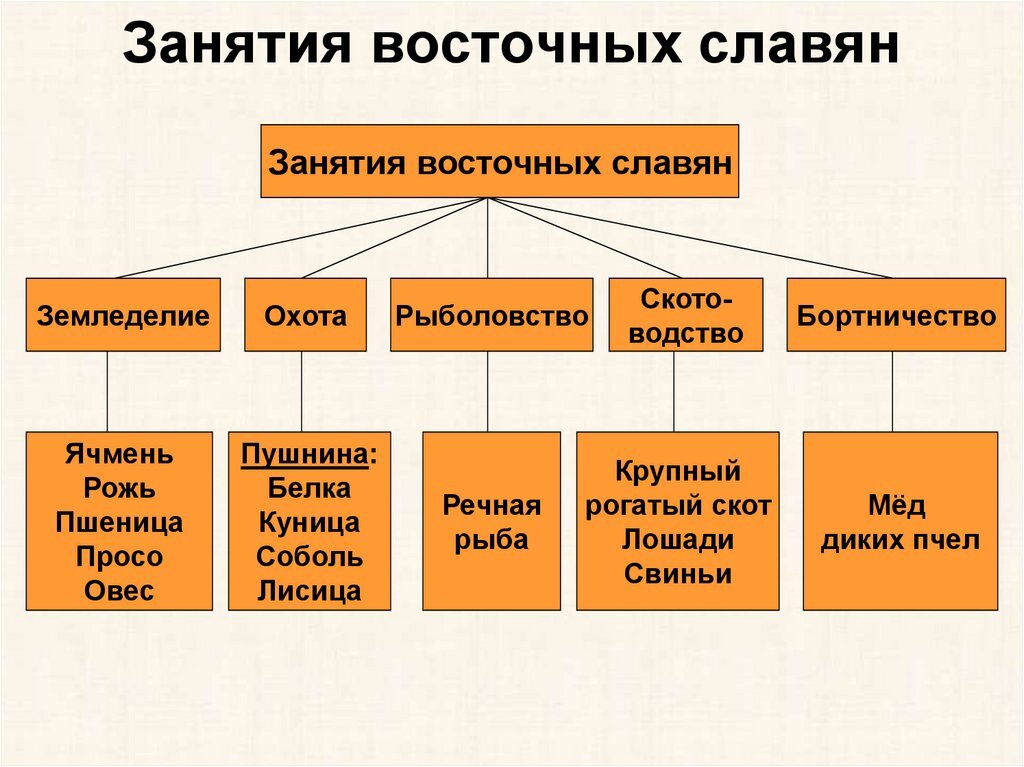 Занятия восточных славян

Занятия восточных славян

Земледелие

Охота

Рыболовство

Скотоводство

Бортничество

Ячмень
Рожь
Пшеница
Просо
Овес

Пушнина:
Белка
Куница
Соболь
Лисица

Речная рыба

Крупный рогатый скот
Лошади
Свиньи

Мёд диких пчел